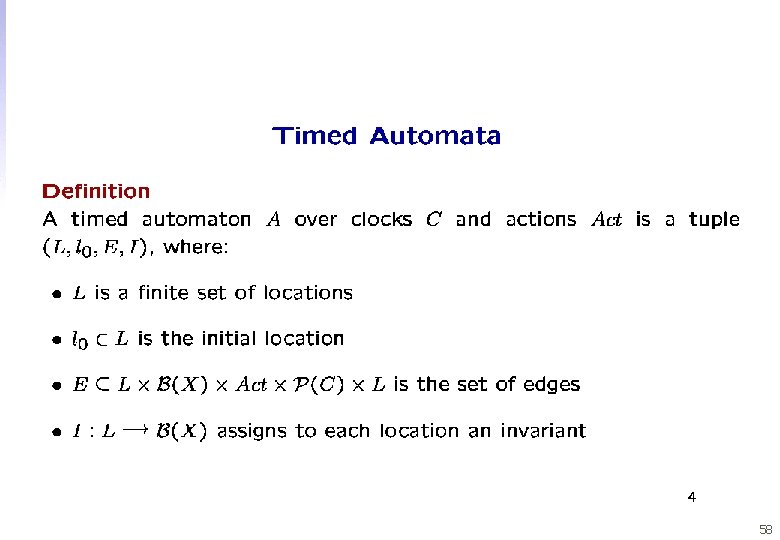 Timed Automata

Definition
A timed automaton $A$ over clocks $C$ and actions $Act$ is a tuple $(L, l_0, E, I)$, where:

• $L$ is a finite set of locations

• $l_0 \subset L$ is the initial location

• $E \subset L \times \mathcal{B}(X) \times Act \times \mathcal{P}(C) \times L$ is the set of edges

• $I : L \longrightarrow \mathcal{B}(X)$ assigns to each location an invariant

4

58